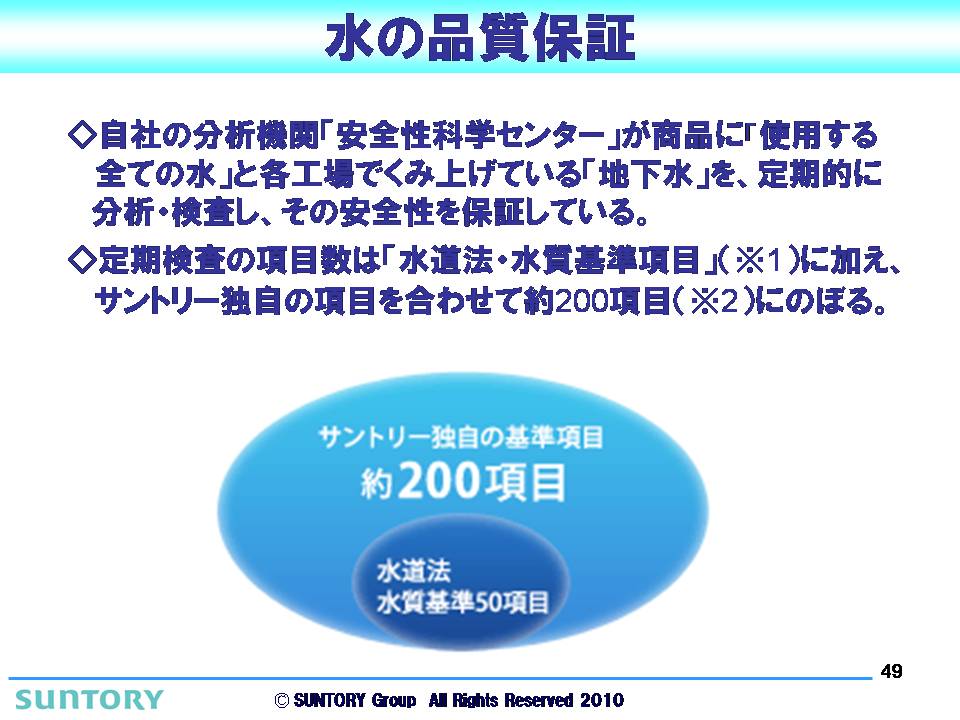 水の品質保証

◇自社の分析機関「安全性科学センター」が商品に「使用する全ての水」と各工場でくみ上げている「地下水」を、定期的に分析・検査し、その安全性を保証している。

◇定期検査の項目数は「水道法・水質基準項目」（※1）に加え、サントリー独自の項目を合わせて約200項目（※2）にのぼる。

サントリー独自の基準項目
約200項目

水道法
水質基準50項目

49

SUNTORY

© SUNTORY Group All Rights Reserved 2010